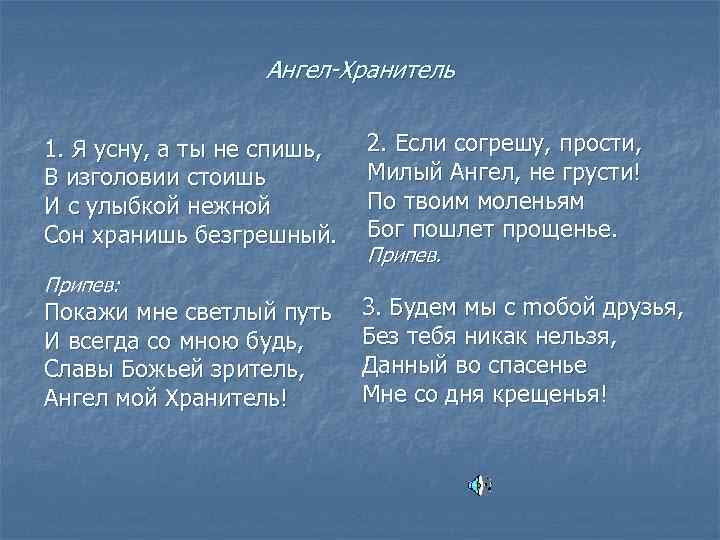 Ангел-Хранитель

1. Я усну, а ты не спишь,
В изголовии стоишь
И с улыбкой нежной
Сон хранишь безгрешный.

Припев:
Покажи мне светлый путь
И всегда со мною будь,
Славы Божьей зритель,
Ангел мой Хранитель!

2. Если согрешу, прости,
Милый Ангел, не грусти!
По твоим моленьям
Бог пошлет прощенье.
Припев.

3. Будем мы с тобой друзья,
Без тебя никак нельзя,
Данный во спасенье
Мне со дня крещенья!